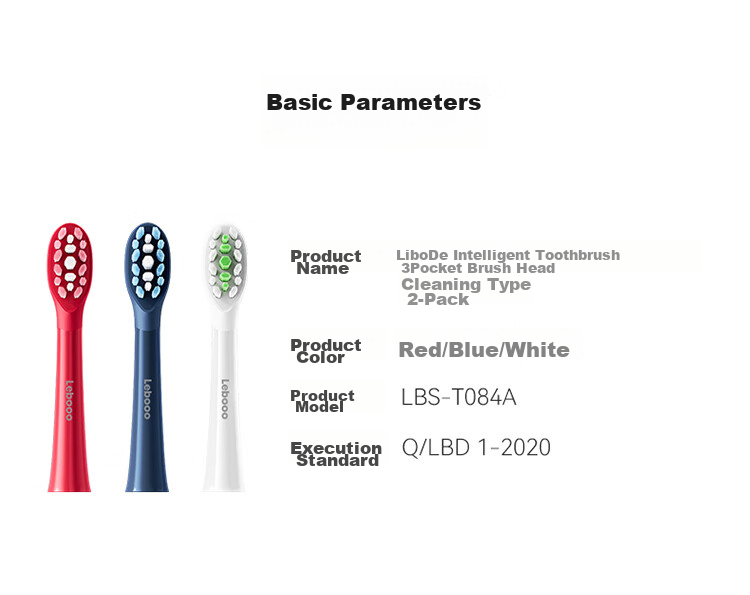 Basic Parameters

Lebooo

Lebooo

Lebooo

Product Name

LiboDe Intelligent Toothbrush 3Pocket Brush Head Cleaning Type 2-Pack

Product Color

Red/Blue/White

Product Model

LBS-T084A

Execution Standard

Q/LBD 1-2020